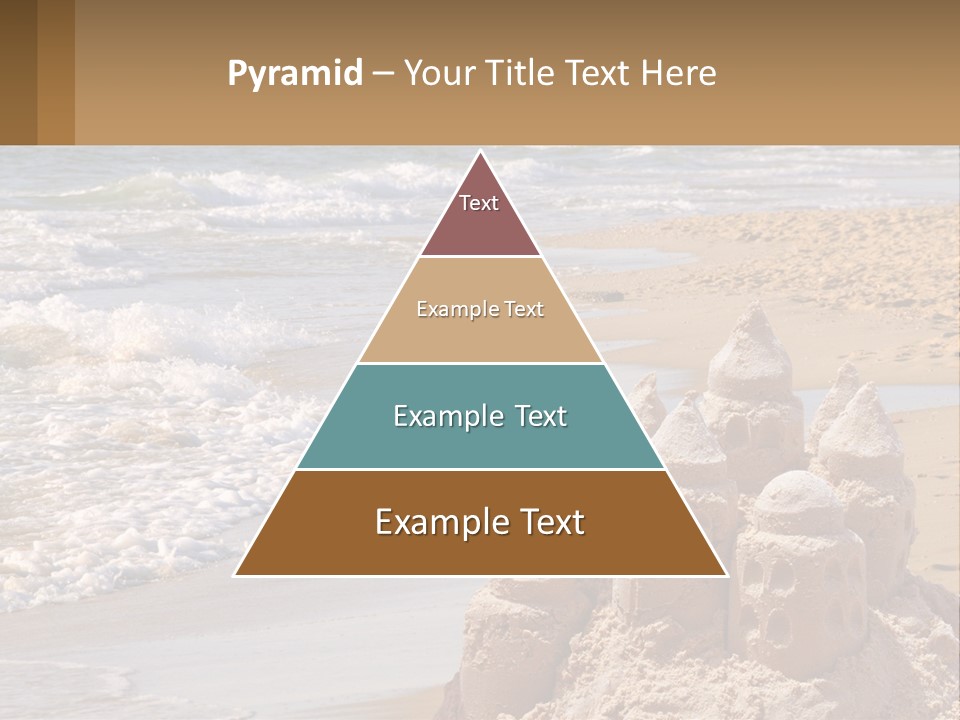 Pyramid – Your Title Text Here

Text

Example Text

Example Text

Example Text